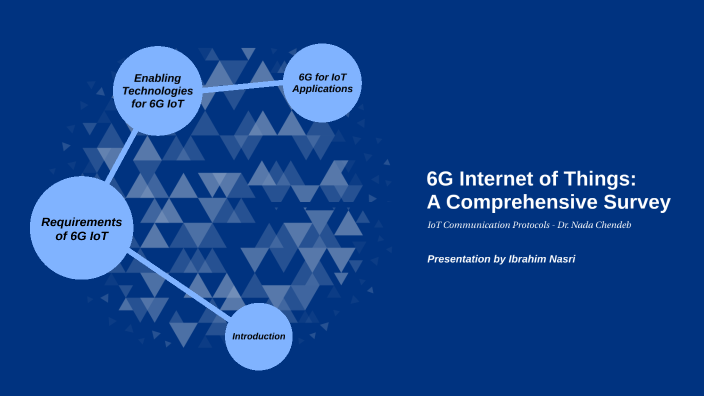 Enabling Technologies for 6G IoT

6G for IoT Applications

Requirements of 6G IoT

Introduction

6G Internet of Things: A Comprehensive Survey

IoT Communication Protocols - Dr. Nada Chendeb

Presentation by Ibrahim Nasri